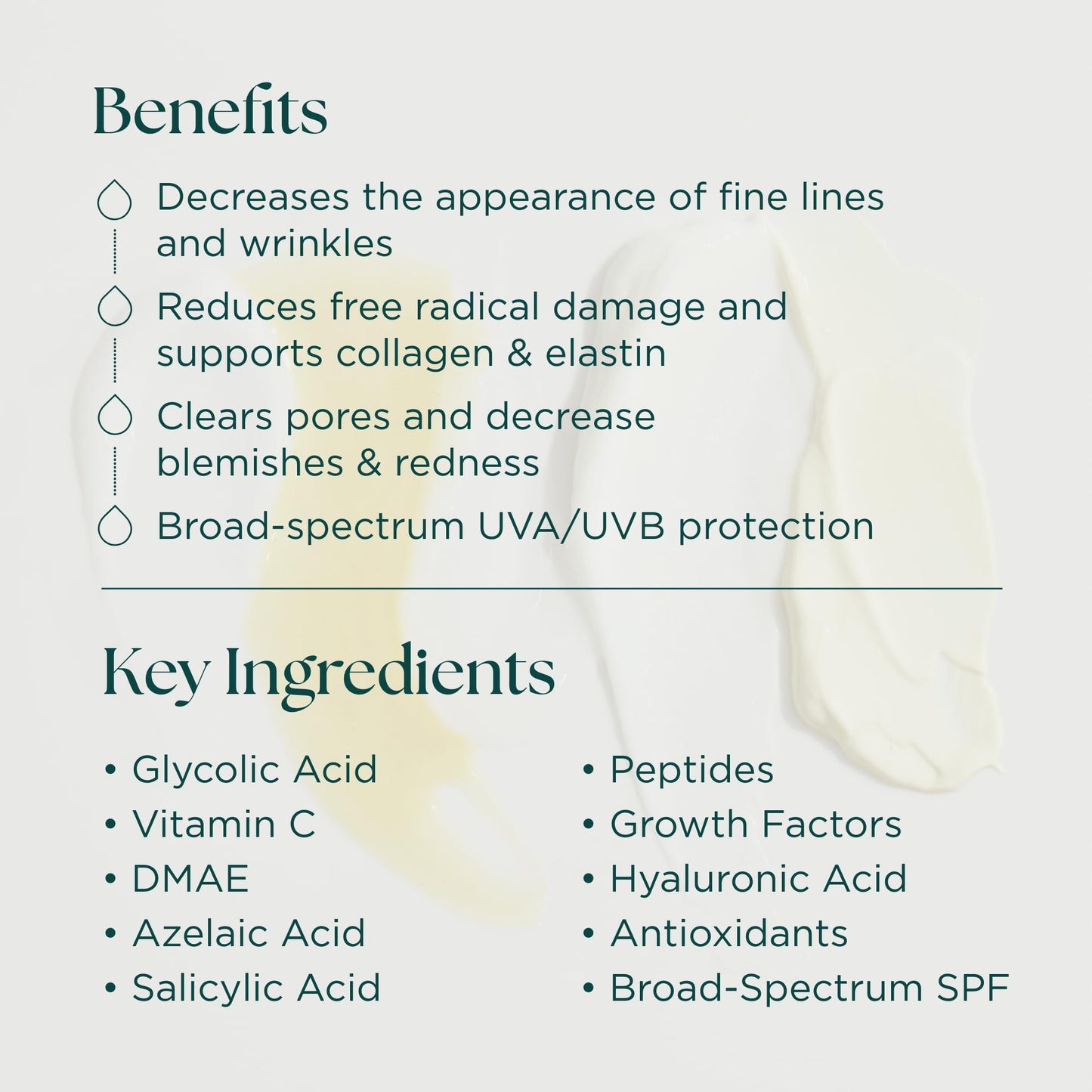 Benefits

Decreases the appearance of fine lines and wrinkles

Reduces free radical damage and supports collagen & elastin

Clears pores and decrease blemishes & redness

Broad-spectrum UVA/UVB protection

Key Ingredients

• Glycolic Acid
• Vitamin C
• DMAE
• Azelaic Acid
• Salicylic Acid

• Peptides
• Growth Factors
• Hyaluronic Acid
• Antioxidants
• Broad-Spectrum SPF